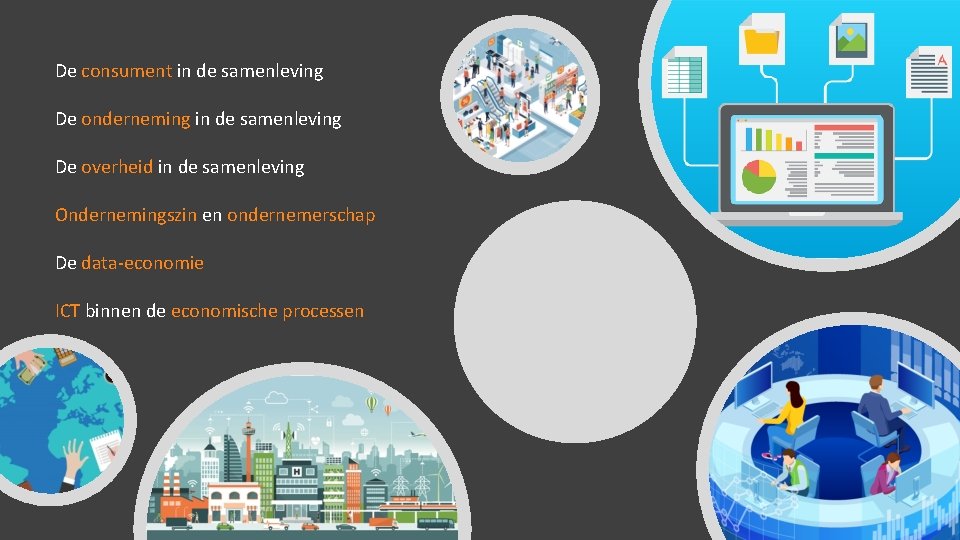 De consument in de samenleving

De onderneming in de samenleving

De overheid in de samenleving

Ondernemingszin en ondernemerschap

De data-economie

ICT binnen de economische processen